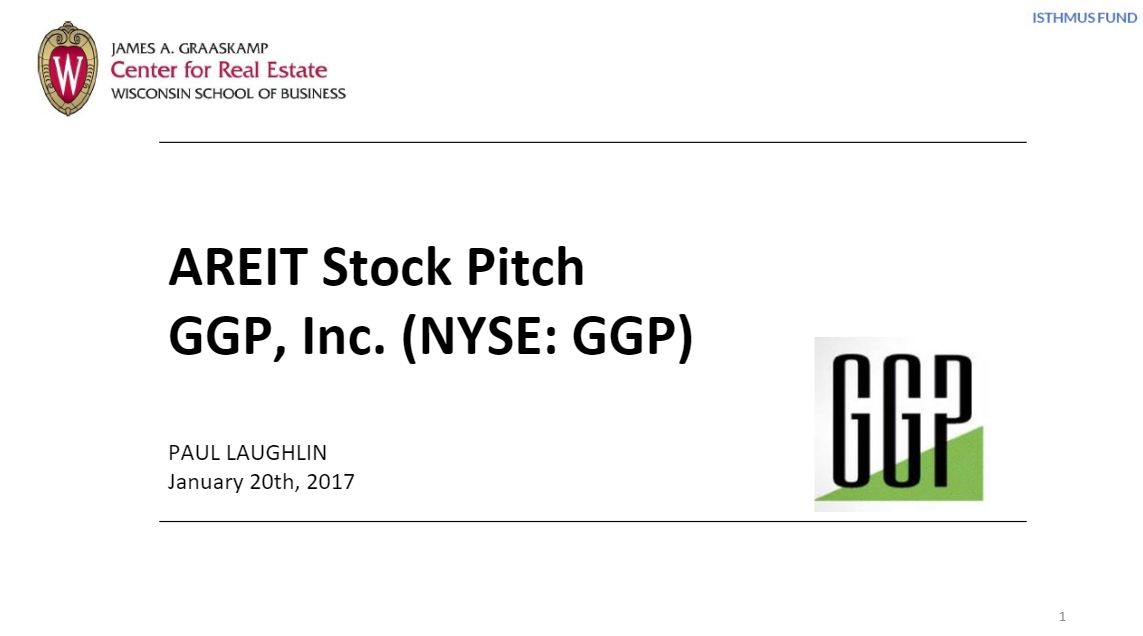 ISTHMUS FUND

W

JAMES A. GRAASKAMP
Center for Real Estate
WISCONSIN SCHOOL OF BUSINESS

AREIT Stock Pitch
GGP, Inc. (NYSE: GGP)

PAUL LAUGHLIN
January 20th, 2017

GGP

1